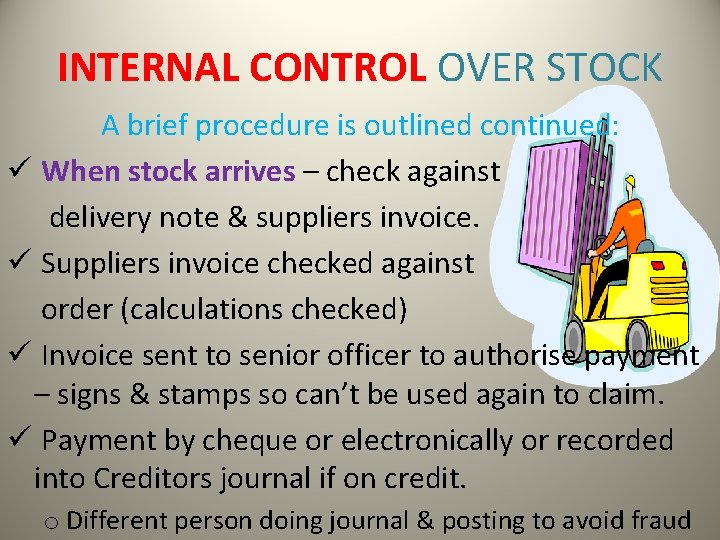 INTERNAL CONTROL OVER STOCK

A brief procedure is outlined continued:

✓ When stock arrives – check against delivery note & suppliers invoice.

✓ Suppliers invoice checked against order (calculations checked)

✓ Invoice sent to senior officer to authorise payment – signs & stamps so can't be used again to claim.

✓ Payment by cheque or electronically or recorded into Creditors journal if on credit.

o Different person doing journal & posting to avoid fraud